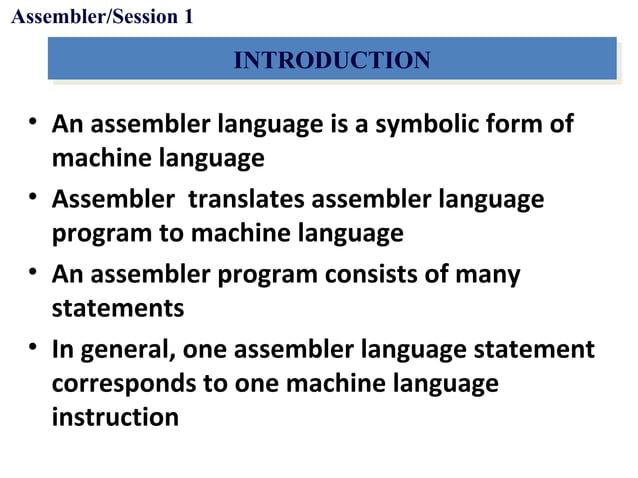 Assembler/Session 1

INTRODUCTION

• An assembler language is a symbolic form of machine language

• Assembler translates assembler language program to machine language

• An assembler program consists of many statements

• In general, one assembler language statement corresponds to one machine language instruction